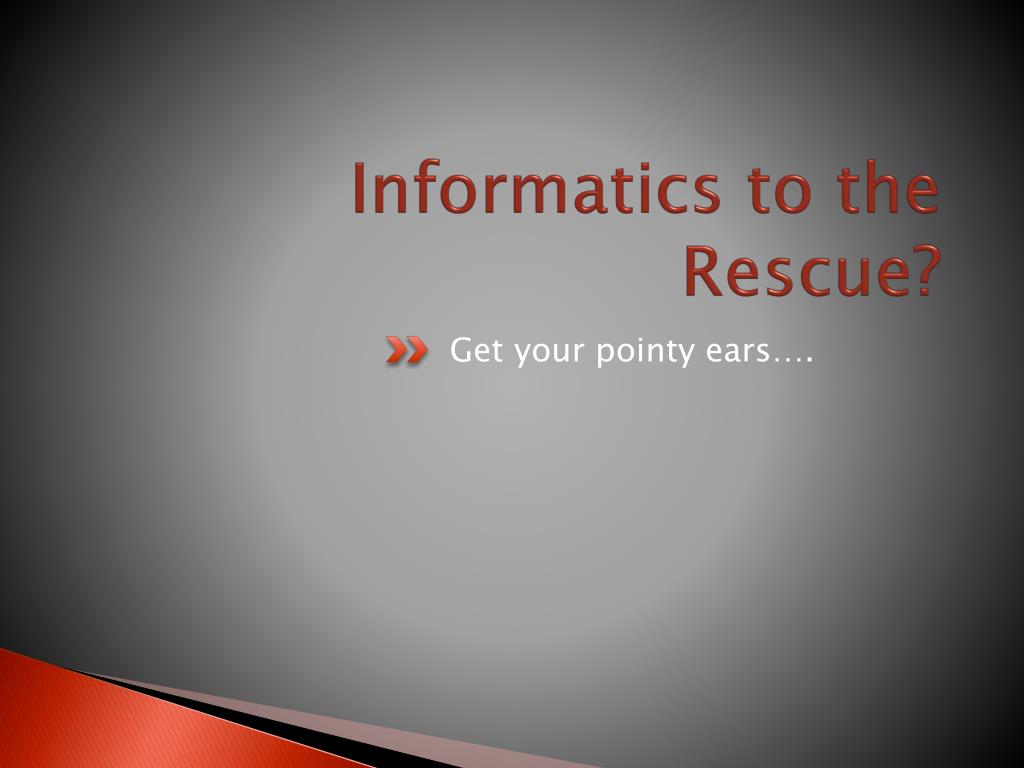 Informatics to the Rescue?

Get your pointy ears….